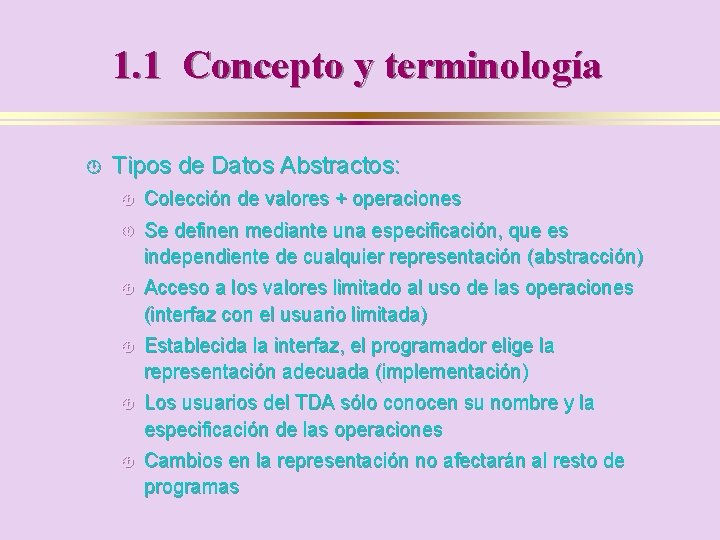 1.1 Concepto y terminología

Tipos de Datos Abstractos:

Colección de valores + operaciones

Se definen mediante una especificación, que es independiente de cualquier representación (abstracción)

Acceso a los valores limitado al uso de las operaciones (interfaz con el usuario limitada)

Establecida la interfaz, el programador elige la representación adecuada (implementación)

Los usuarios del TDA sólo conocen su nombre y la especificación de las operaciones

Cambios en la representación no afectarán al resto de programas